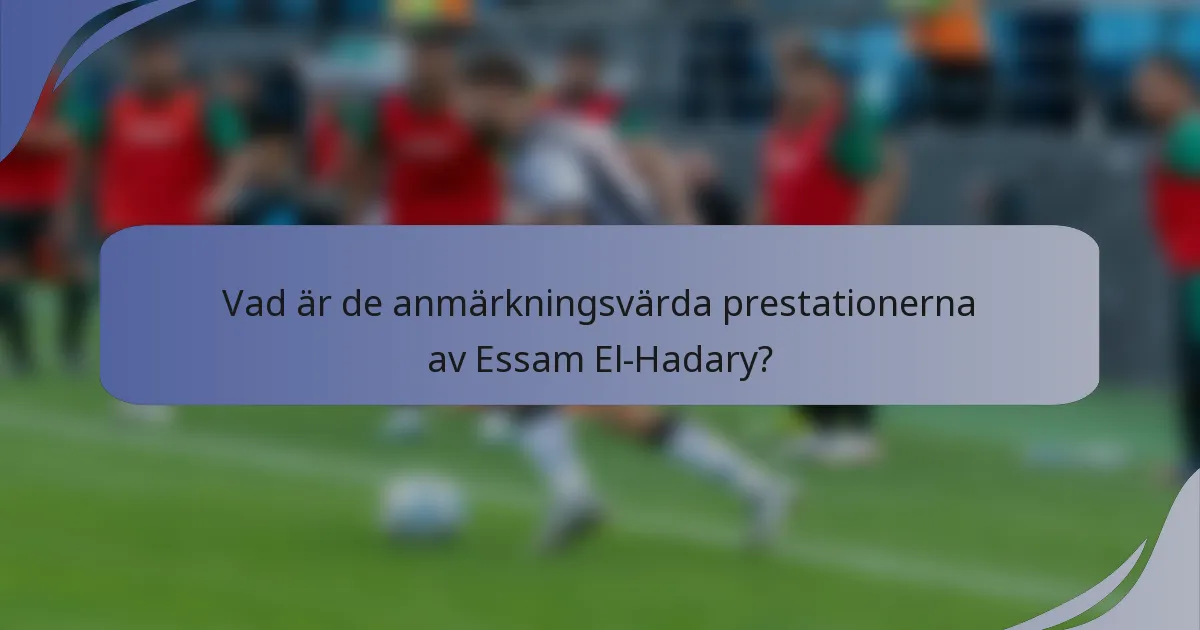 Vad är de anmärkningsvärda prestationerna av Essam El-Hadary?